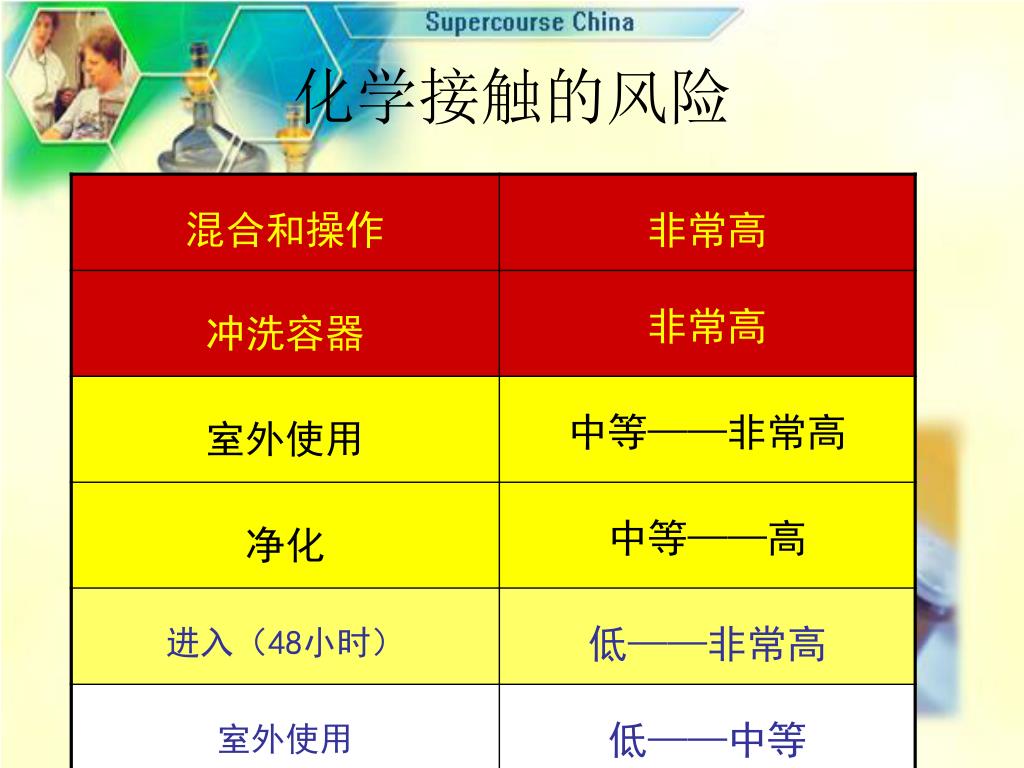 Supercourse China

化学接触的风险

| 混合和操作 | 非常高 |
|---|---|
| 冲洗容器 | 非常高 |
| 室外使用 | 中等——非常高 |
| 净化 | 中等——高 |
| 进入（48小时） | 低——非常高 |
| 室外使用 | 低——中等 |